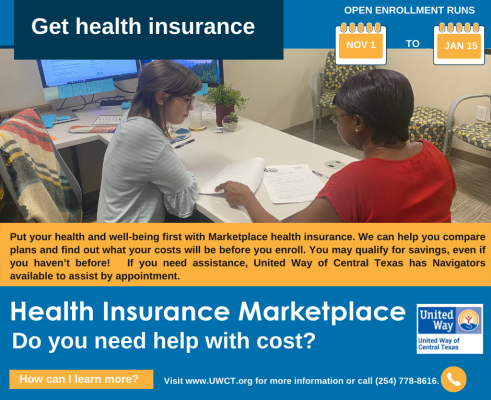 Get health insurance

OPEN ENROLLMENT RUNS

NOV 1

TO

JAN 15

Put your health and well-being first with Marketplace health insurance. We can help you compare plans and find out what your costs will be before you enroll. You may qualify for savings, even if you haven't before! If you need assistance, United Way of Central Texas has Navigators available to assist by appointment.

Health Insurance Marketplace

Do you need help with cost?

United Way

United Way of Central Texas

How can I learn more?

Visit www.UWCT.org for more information or call (254) 778-8616.